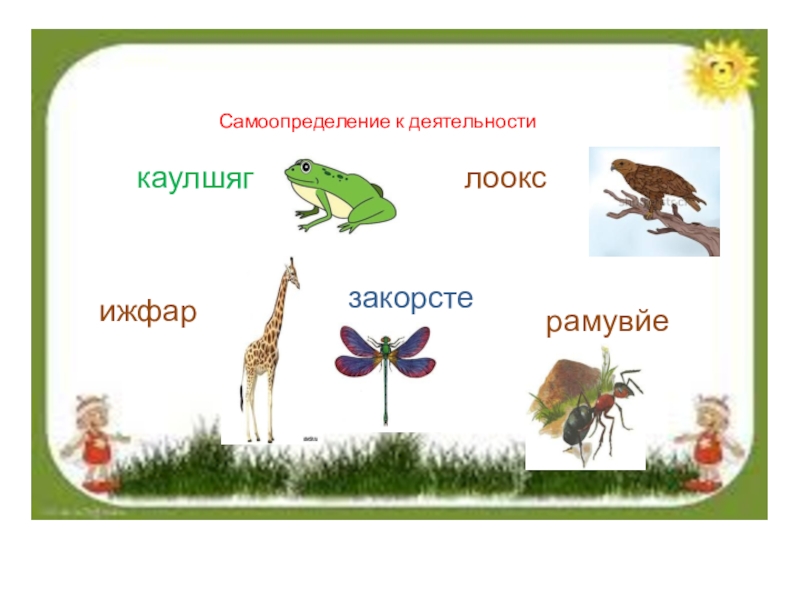 Самоопределение к деятельности

каулшяг

лоокс

ижфар

закорсте

рамувйе